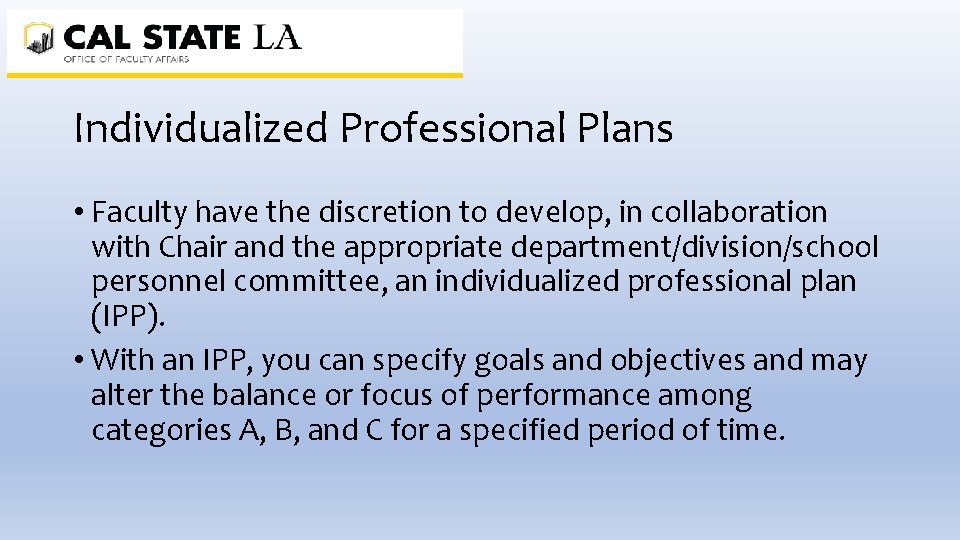 CAL STATE LA
OFFICE OF FACULTY AFFAIRS

Individualized Professional Plans

• Faculty have the discretion to develop, in collaboration with Chair and the appropriate department/division/school personnel committee, an individualized professional plan (IPP).
• With an IPP, you can specify goals and objectives and may alter the balance or focus of performance among categories A, B, and C for a specified period of time.